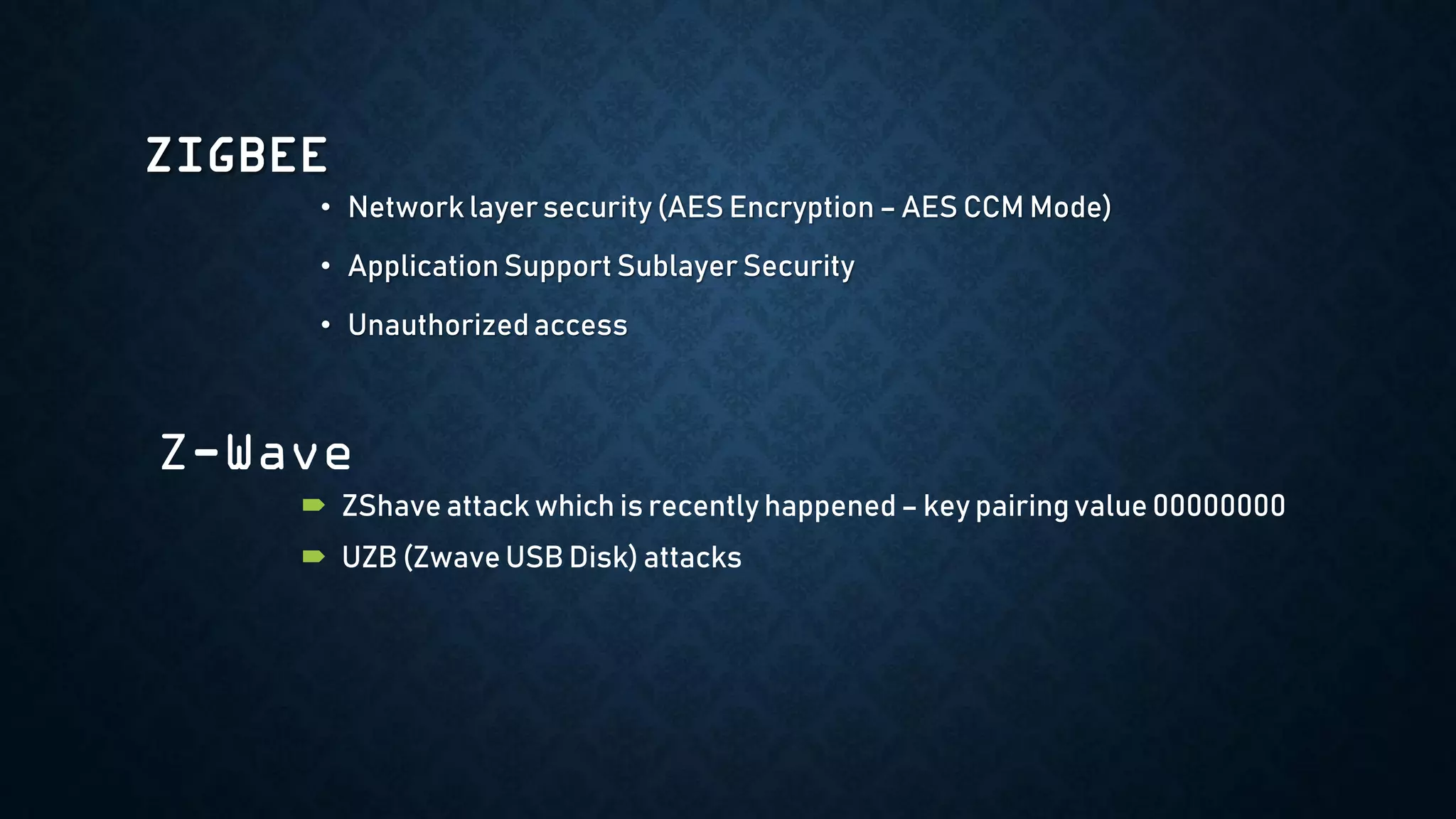 ZIGBEE

• Network layer security (AES Encryption – AES CCM Mode)

• Application Support Sublayer Security

• Unauthorized access

Z-Wave

ZShave attack which is recently happened – key pairing value 00000000

UZB (Zwave USB Disk) attacks